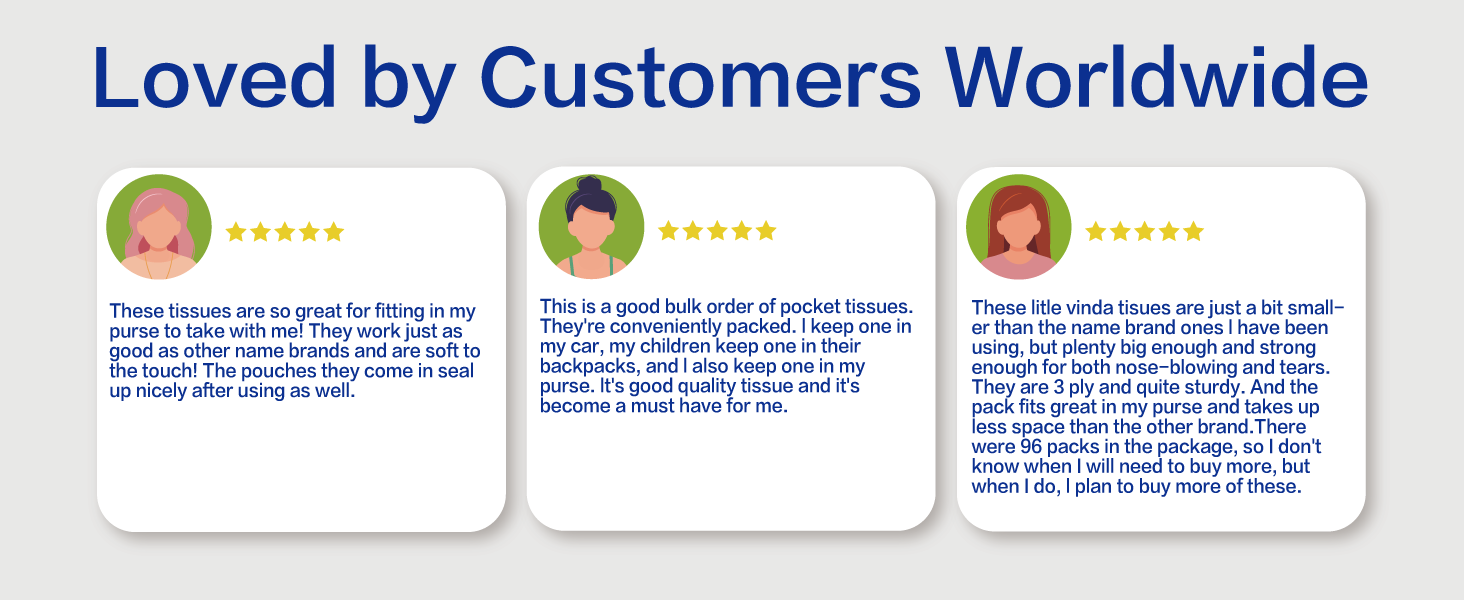 Loved by Customers Worldwide

These tissues are so great for fitting in my purse to take with me! They work just as good as other name brands and are soft to the touch! The pouches they come in seal up nicely after using as well.

This is a good bulk order of pocket tissues. They're conveniently packed. I keep one in my car, my children keep one in their backpacks, and I also keep one in my purse. It's good quality tissue and it's become a must have for me.

These litle vinda tisues are just a bit smaller than the name brand ones I have been using, but plenty big enough and strong enough for both nose-blowing and tears. They are 3 ply and quite sturdy. And the pack fits great in my purse and takes up less space than the other brand.There were 96 packs in the package, so I don't know when I will need to buy more, but when I do, I plan to buy more of these.